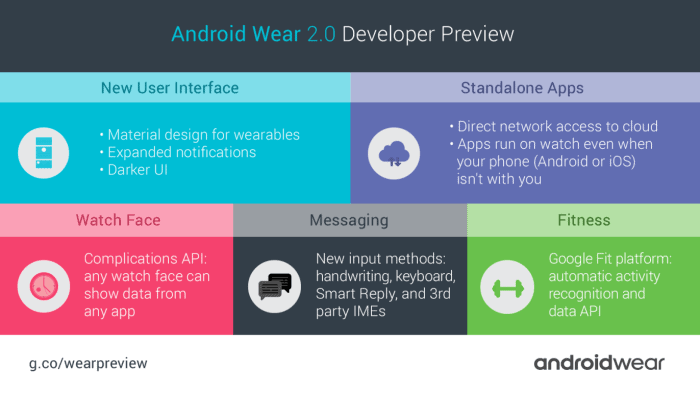 Android Wear 2.0 Developer Preview

New User Interface

• Material design for wearables
• Expanded notifications
• Darker UI

Standalone Apps

• Direct network access to cloud
• Apps run on watch even when your phone (Android or iOS) isn't with you

Watch Face

Complications API: any watch face can show data from any app

Messaging

New input methods: handwriting, keyboard, Smart Reply, and 3rd party IMEs

Fitness

Google Fit platform: automatic activity recognition and data API

g.co/wearpreview

androidwear